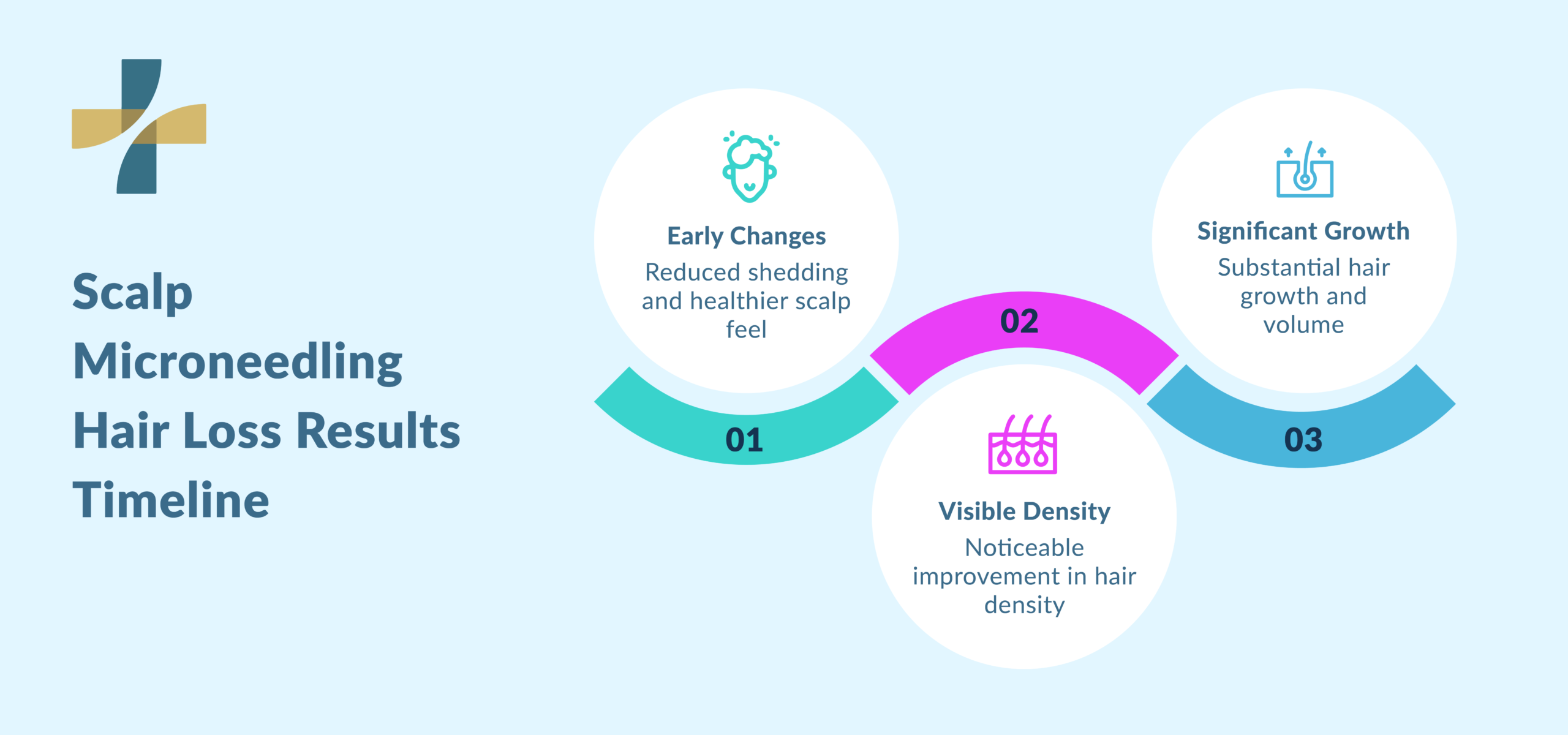 Scalp Microneedling Hair Loss Results Timeline

Early Changes
Reduced shedding and healthier scalp feel

01

02

Visible Density
Noticeable improvement in hair density

Significant Growth
Substantial hair growth and volume

03